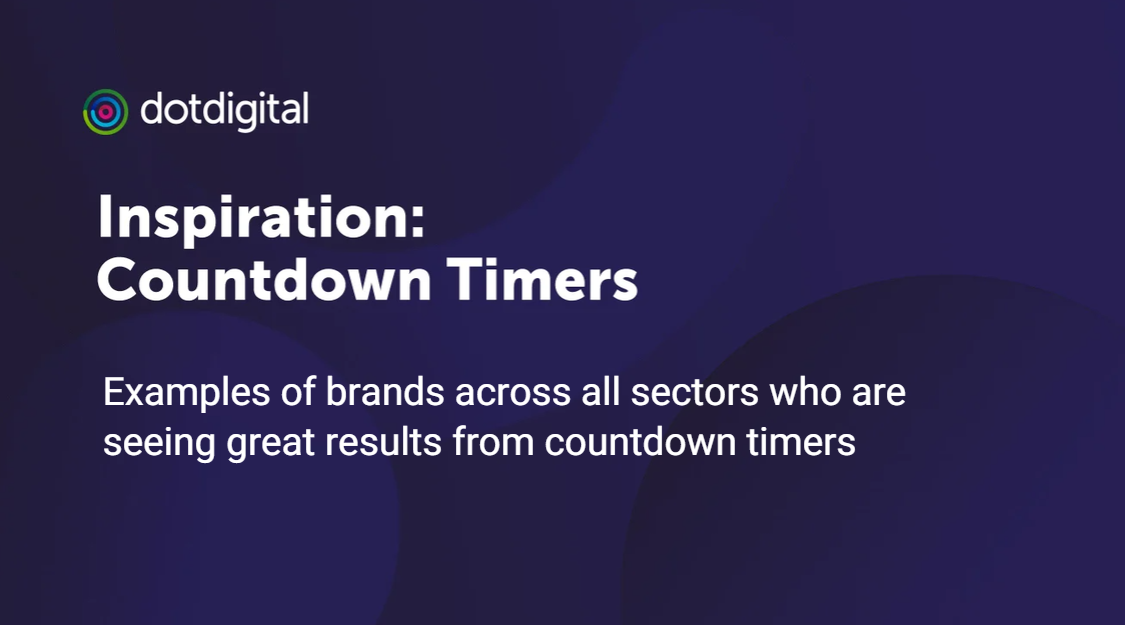 dotdigital

Inspiration:
Countdown Timers

Examples of brands across all sectors who are seeing great results from countdown timers